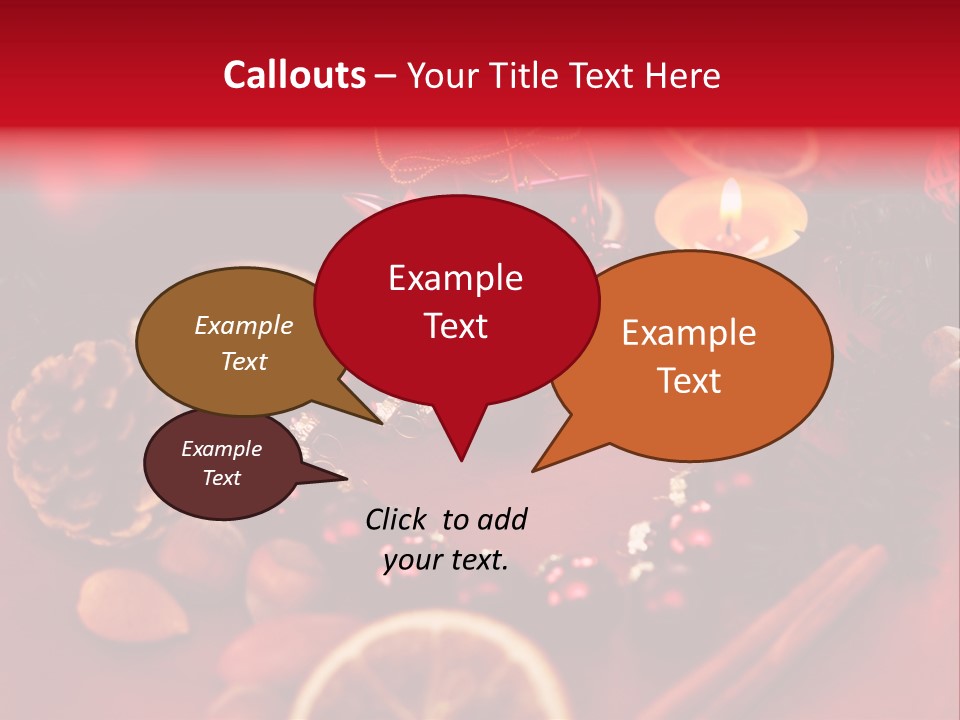 Callouts – Your Title Text Here

Example Text

Example Text

Example Text

Example Text

Click to add your text.